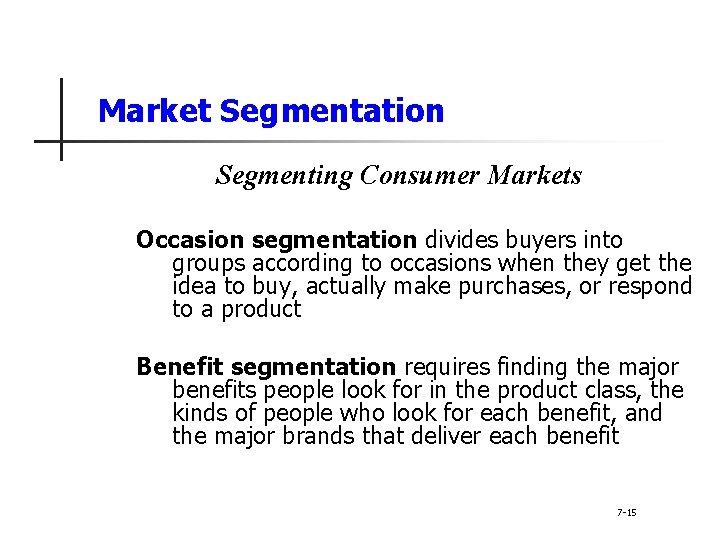 Market Segmentation

Segmenting Consumer Markets

Occasion segmentation divides buyers into groups according to occasions when they get the idea to buy, actually make purchases, or respond to a product

Benefit segmentation requires finding the major benefits people look for in the product class, the kinds of people who look for each benefit, and the major brands that deliver each benefit

7-15